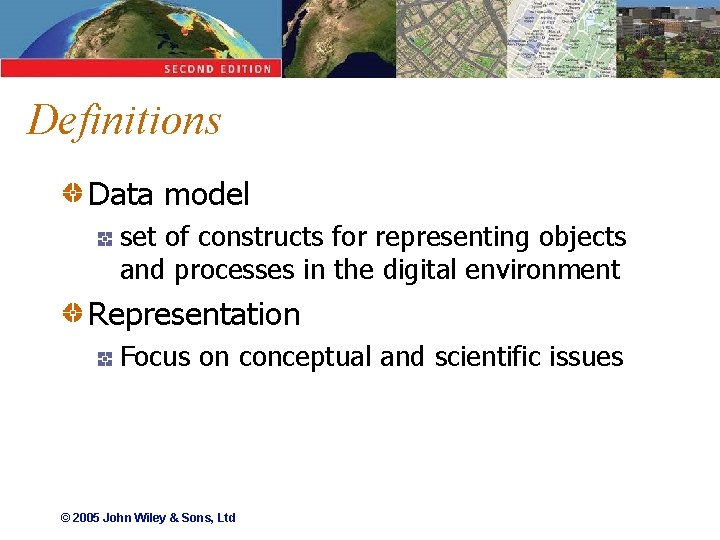 SECOND EDITION

Definitions

Data model

set of constructs for representing objects and processes in the digital environment

Representation

Focus on conceptual and scientific issues

© 2005 John Wiley & Sons, Ltd